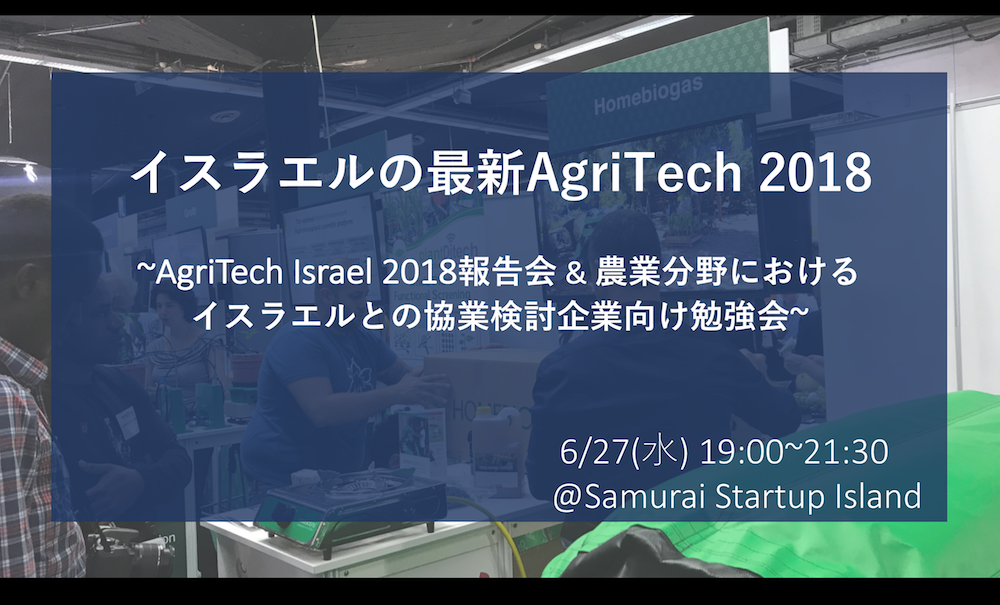 Homebiogas

イスラエルの最新AgriTech 2018

~AgriTech Israel 2018報告会 & 農業分野における イスラエルとの協業検討企業向け勉強会~

6/27(水) 19:00~21:30
@Samurai Startup Island